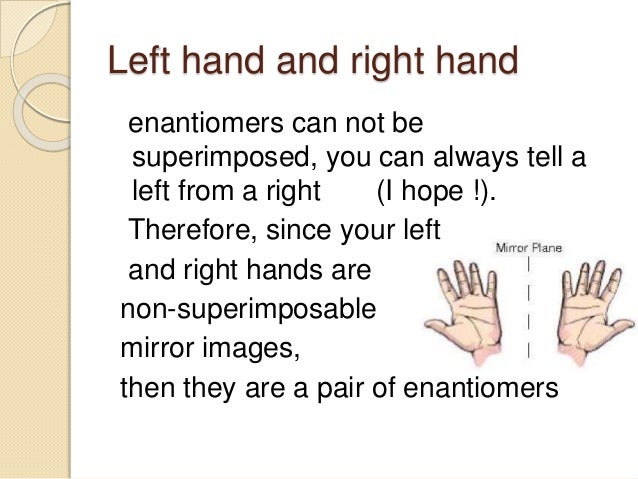 Left hand and right hand

enantiomers can not be superimposed, you can always tell a left from a right (I hope !).

Therefore, since your left and right hands are non-superimposable mirror images, then they are a pair of enantiomers

Mirror Plane